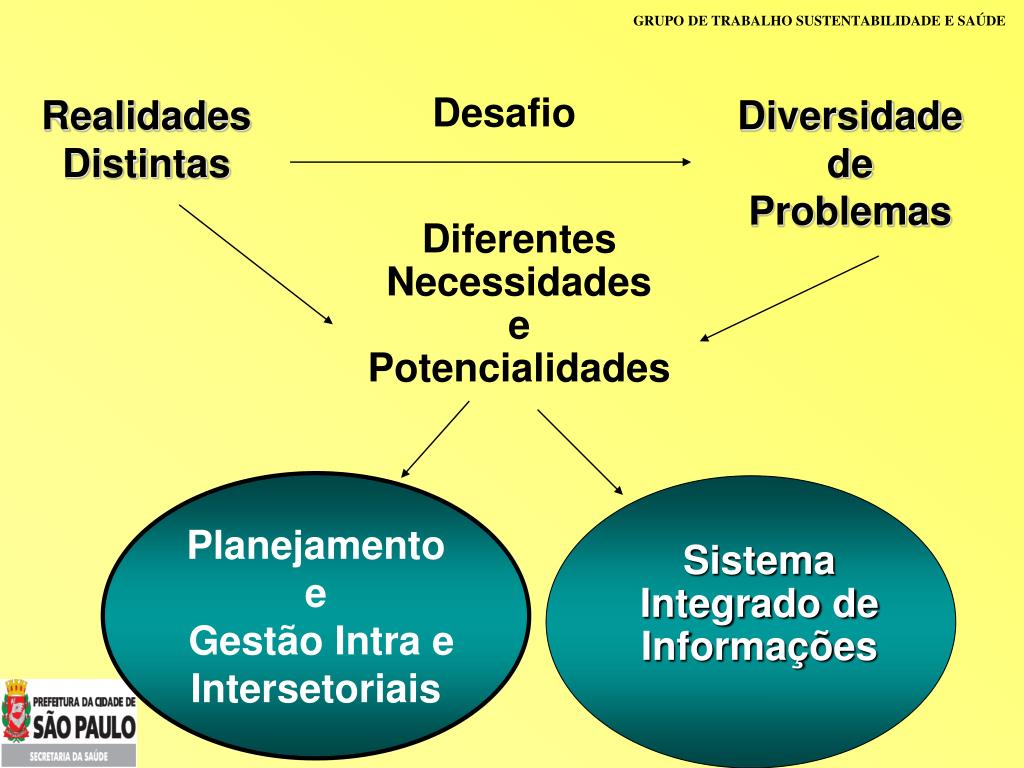 GRUPO DE TRABALHO SUSTENTABILIDADE E SAÚDE

Realidades Distintas

Desafio

Diversidade de Problemas

Diferentes Necessidades e Potencialidades

Planejamento e Gestão Intra e Intersetoriais

Sistema Integrado de Informações

PREFEITURA DA CIDADE DE SÃO PAULO
SECRETARIA DA SAÚDE